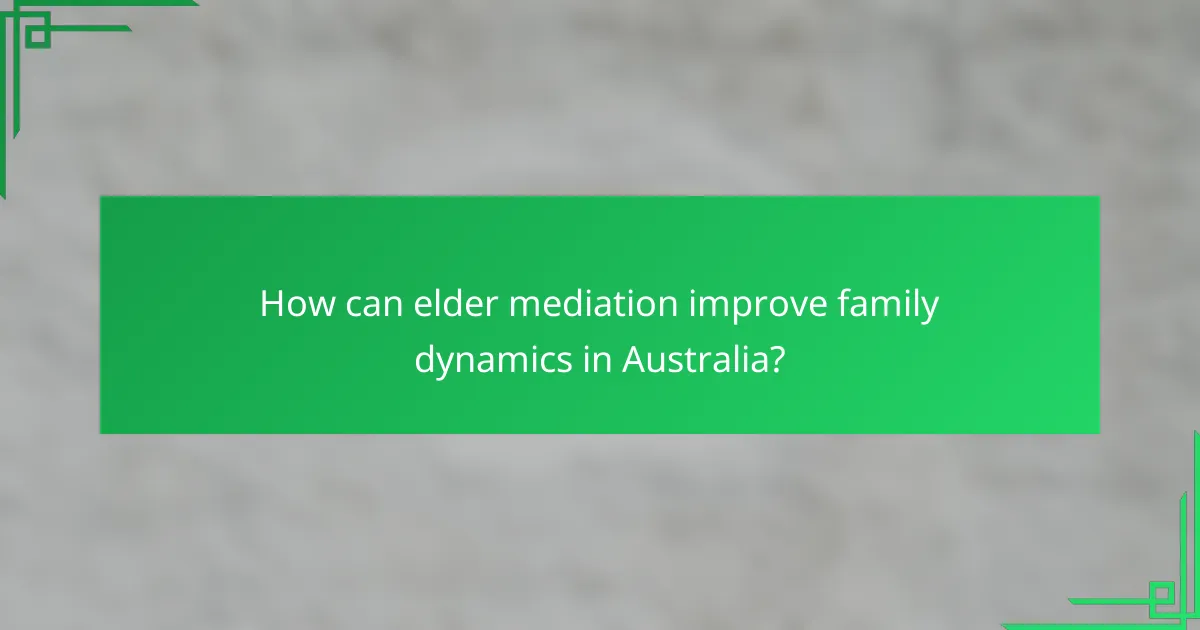 How can elder mediation improve family dynamics in Australia?